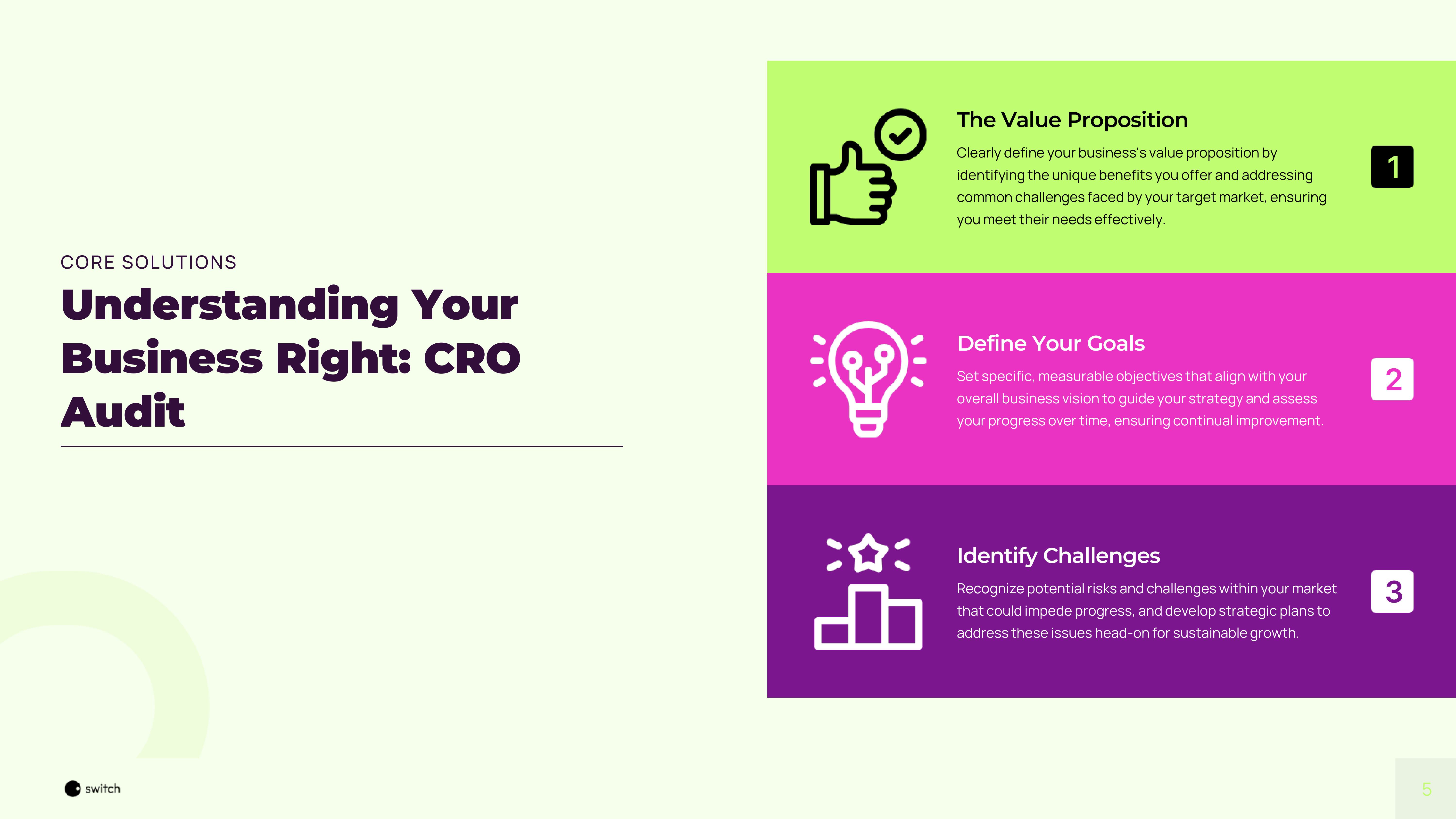 CORE SOLUTIONS

Understanding Your Business Right: CRO Audit

The Value Proposition

Clearly define your business's value proposition by identifying the unique benefits you offer and addressing common challenges faced by your target market, ensuring you meet their needs effectively.

1

Define Your Goals

Set specific, measurable objectives that align with your overall business vision to guide your strategy and assess your progress over time, ensuring continual improvement.

2

Identify Challenges

Recognize potential risks and challenges within your market that could impede progress, and develop strategic plans to address these issues head-on for sustainable growth.

3

switch

5